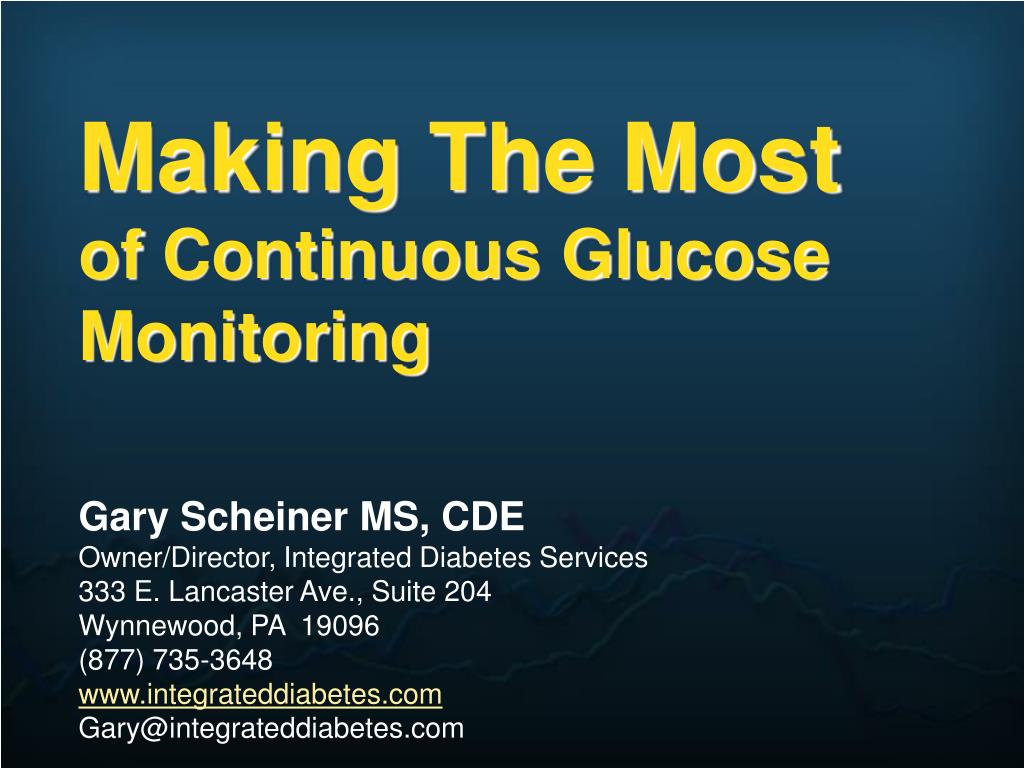 Making The Most
of Continuous Glucose Monitoring

Gary Scheiner MS, CDE
Owner/Director, Integrated Diabetes Services
333 E. Lancaster Ave., Suite 204
Wynnewood, PA 19096
(877) 735-3648
www.integrateddiabetes.com
Gary@integrateddiabetes.com